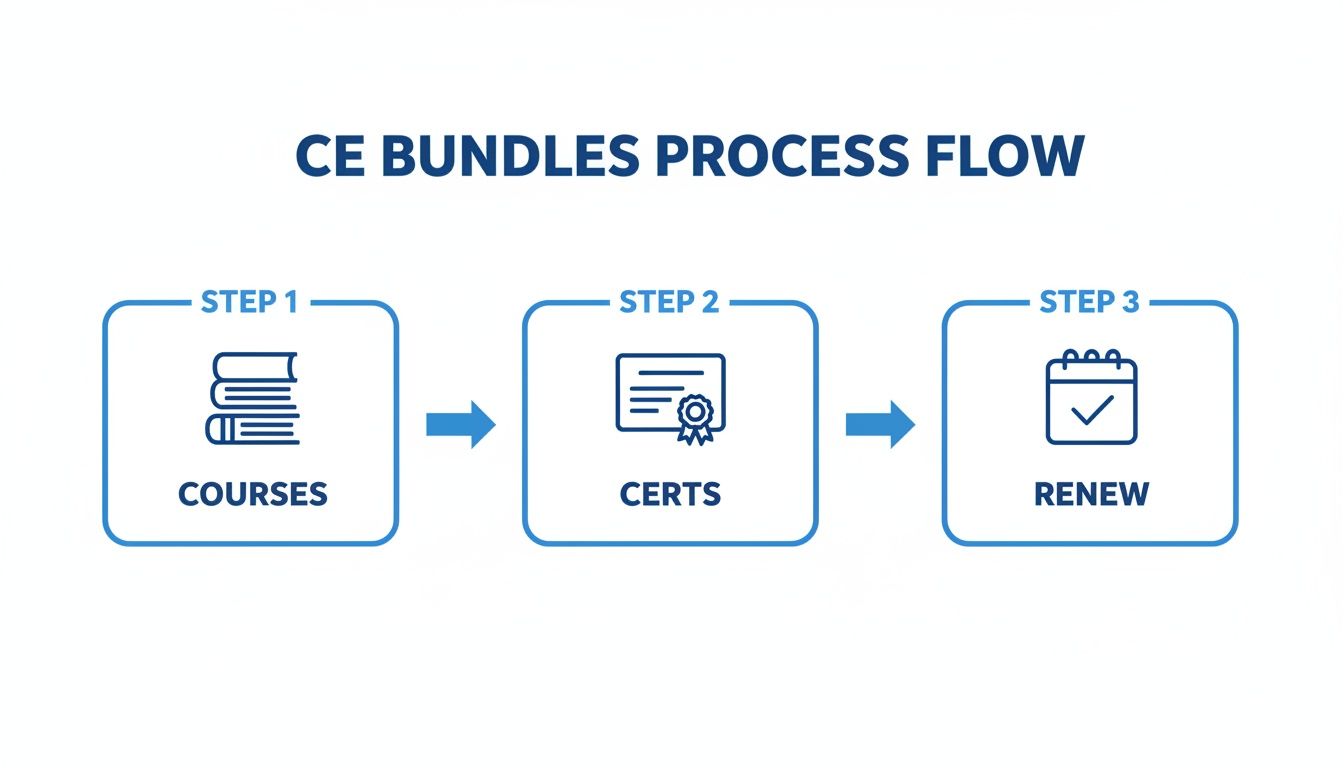 CE BUNDLES PROCESS FLOW

STEP 1

COURSES

STEP 2

CERTS

STEP 3

RENEW